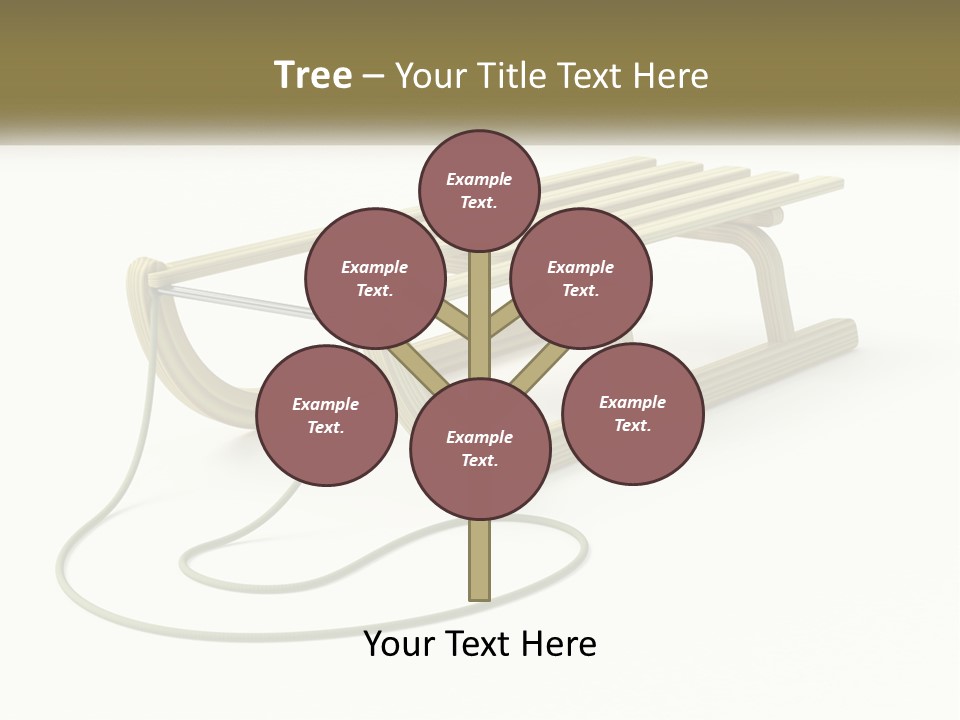 Tree – Your Title Text Here

Example Text.

Example Text.

Example Text.

Example Text.

Example Text.

Example Text.

Your Text Here